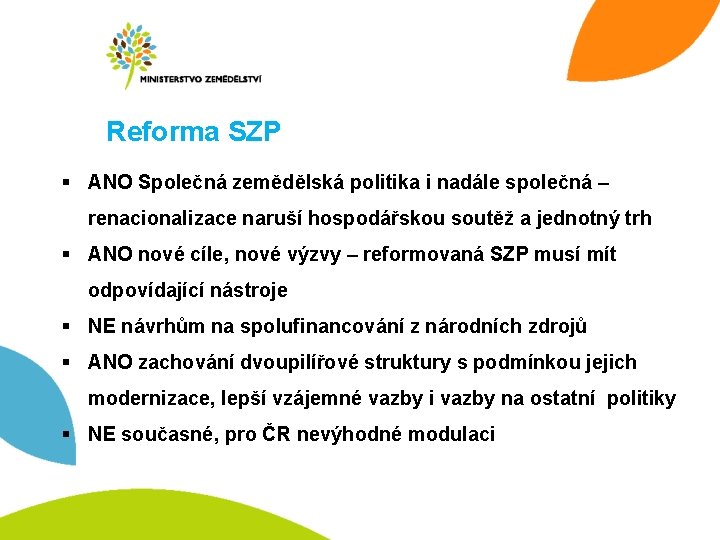 MINISTERSTVO ZEMĚDĚLSTVÍ

Reforma SZP

▪ ANO Společná zemědělská politika i nadále společná – renacionalizace naruší hospodářskou soutěž a jednotný trh

▪ ANO nové cíle, nové výzvy – reformovaná SZP musí mít odpovídající nástroje

▪ NE návrhům na spolufinancování z národních zdrojů

▪ ANO zachování dvoupilířové struktury s podmínkou jejich modernizace, lepší vzájemné vazby i vazby na ostatní politiky

▪ NE současné, pro ČR nevýhodné modulaci